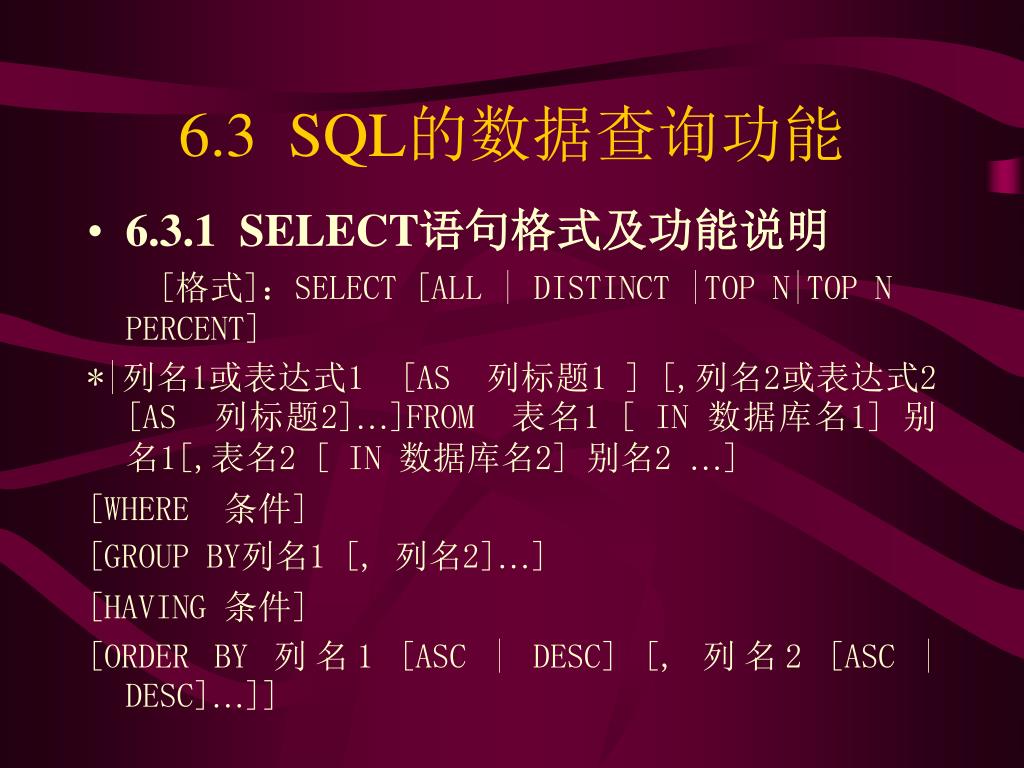 6.3 SQL的数据查询功能

• 6.3.1 SELECT语句格式及功能说明

［格式］：SELECT [ALL | DISTINCT |TOP N|TOP N PERCENT]

*|列名1或表达式1 [AS 列标题1 ] [,列名2或表达式2 [AS 列标题2]...]FROM 表名1 [ IN 数据库名1] 别名1[,表名2 [ IN 数据库名2] 别名2 ...]

[WHERE 条件]

[GROUP BY列名1 [, 列名2]...]

[HAVING 条件]

[ORDER BY 列名1 [ASC | DESC] [, 列名2 [ASC | DESC]...]]